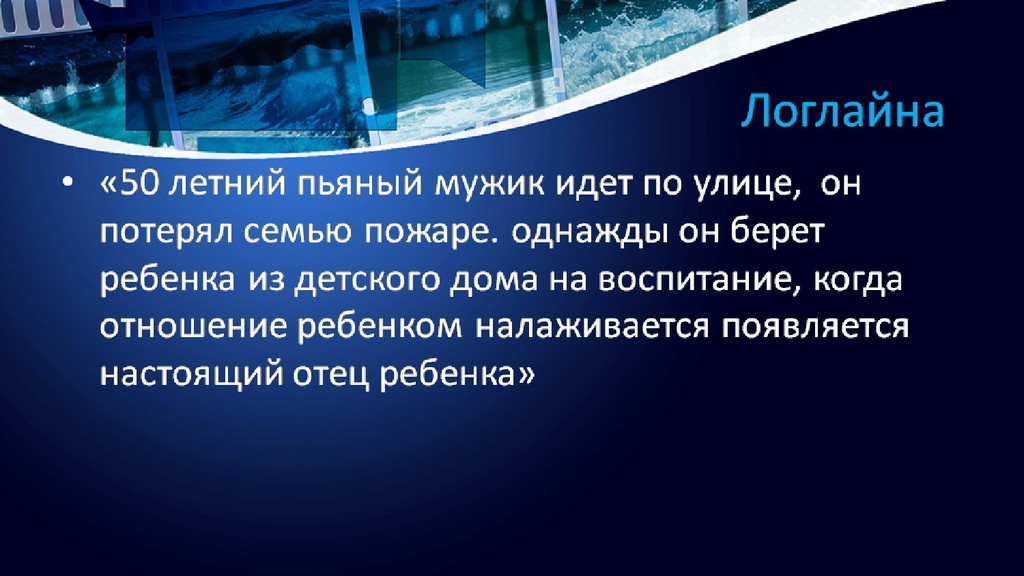 Логлайна

• «50 летний пьяный мужик идет по улице, он потерял семью пожаре. однажды он берет ребенка из детского дома на воспитание, когда отношение ребенком налаживается появляется настоящий отец ребенка»